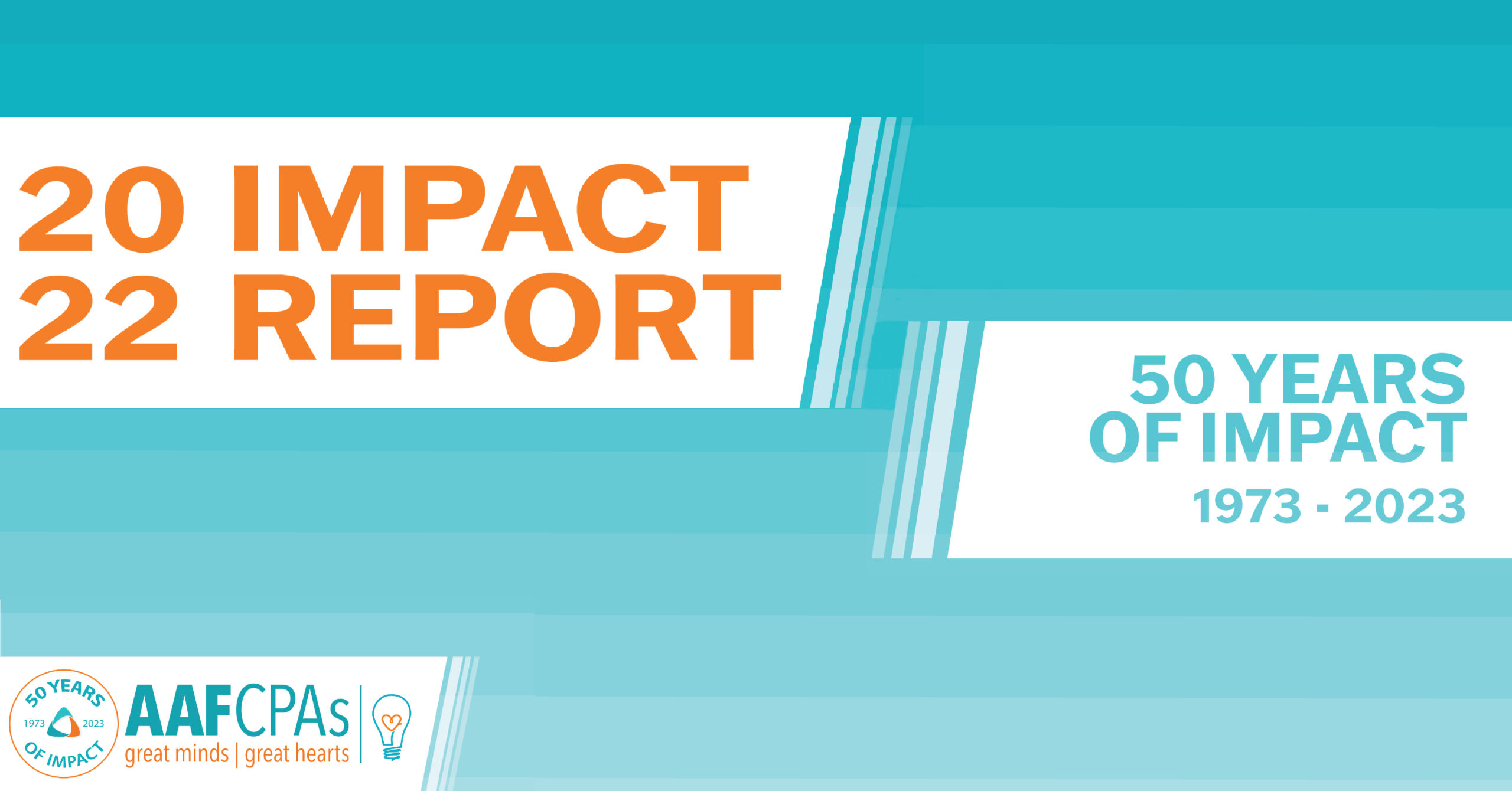 20 IMPACT
22 REPORT

50 YEARS
OF IMPACT
1973 - 2023

50 YEARS
1973 2023
OF IMPACT

AAFCPAs
great minds | great hearts